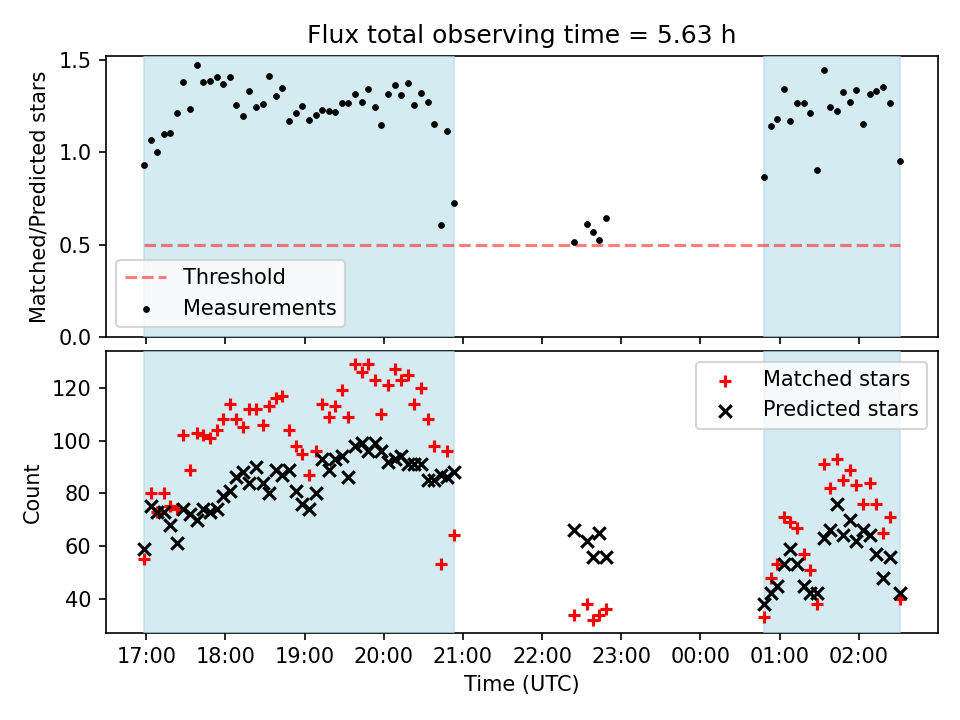 Flux total observing time = 5.63 h

Matched/Predicted stars

1.5
1.0
0.5
0.0

Threshold
Measurements

Count

120
100
80
60
40

Matched stars
Predicted stars

17:00
18:00
19:00
20:00
21:00
22:00
23:00
00:00
01:00
02:00

Time (UTC)